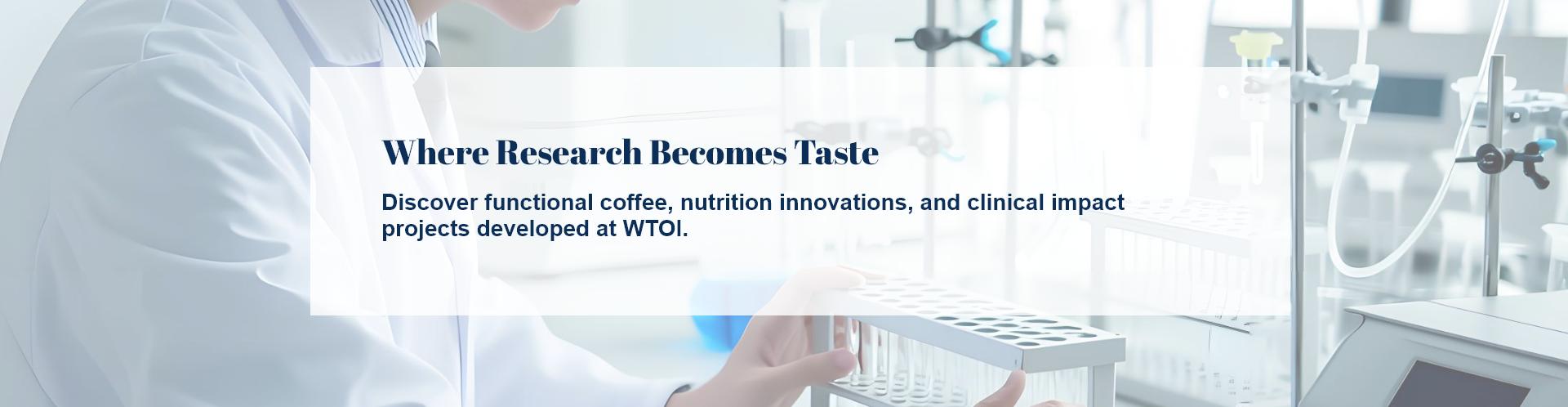 Where Research Becomes Taste

Discover functional coffee, nutrition innovations, and clinical impact projects developed at WTOI.